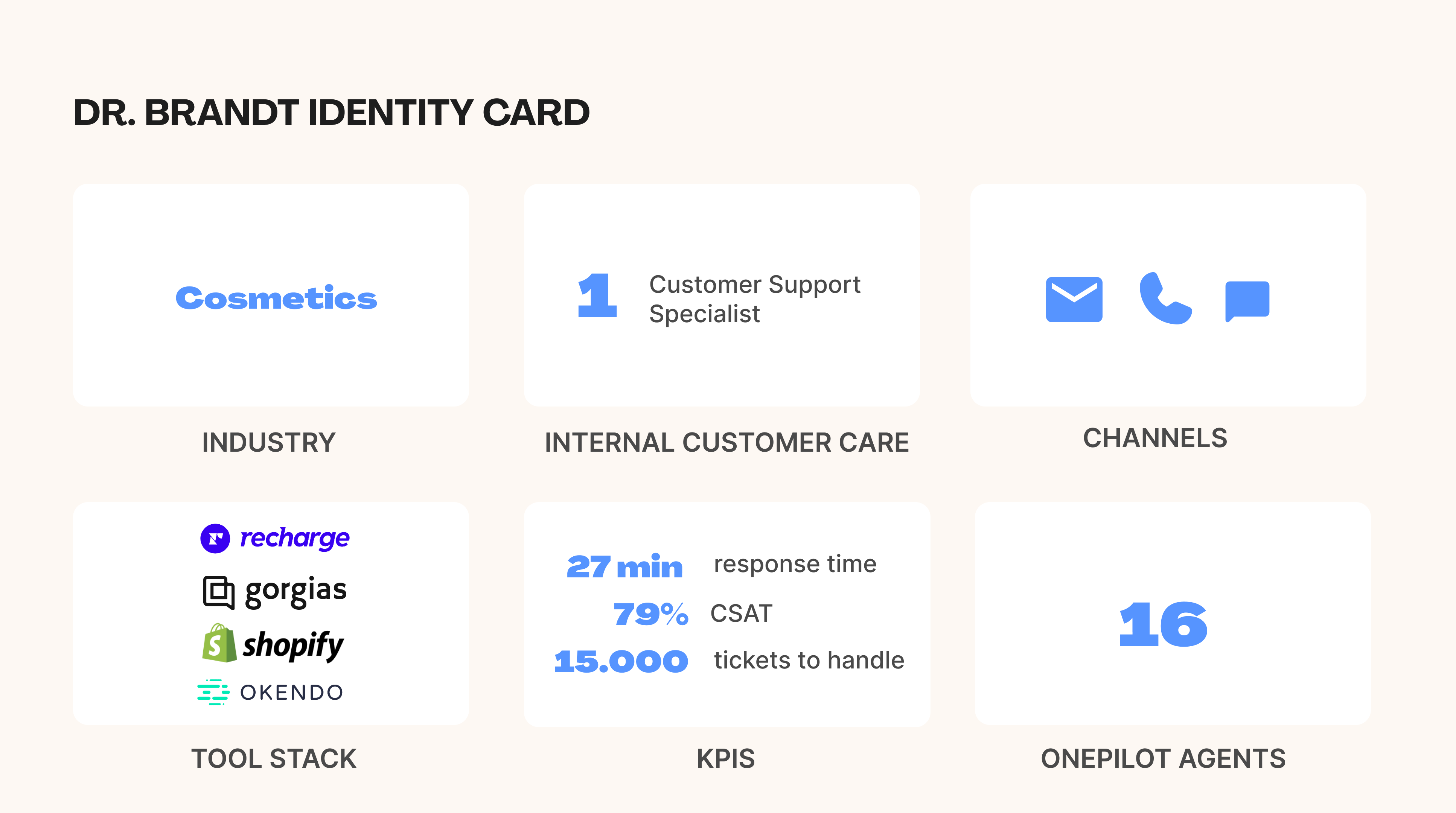 DR. BRANDT IDENTITY CARD

Cosmetics

INDUSTRY

1 Customer Support Specialist

INTERNAL CUSTOMER CARE

CHANNELS

recharge
gorgias
shopify
OKENDO

TOOL STACK

27 min response time
79% CSAT
15.000 tickets to handle

KPIS

16

ONEPILOT AGENTS